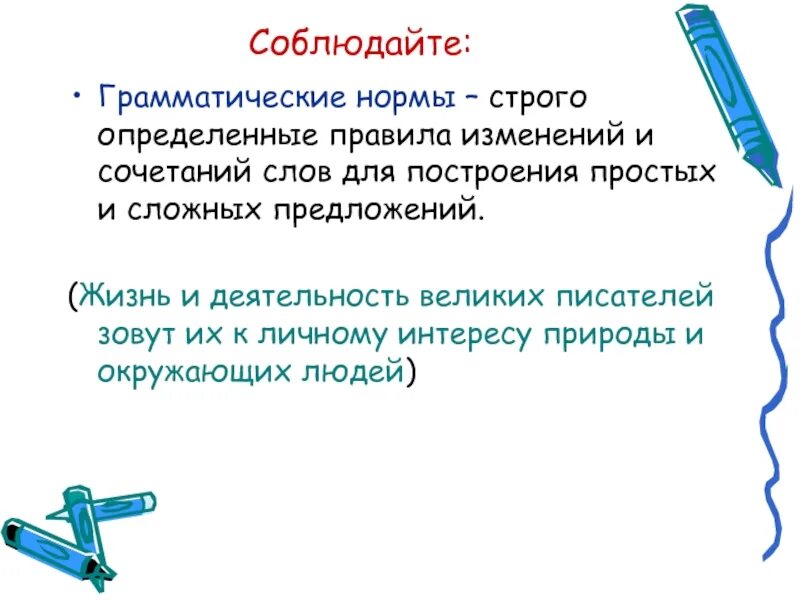 Соблюдайте:

• Грамматические нормы – строго определенные правила изменений и сочетаний слов для построения простых и сложных предложений.

(Жизнь и деятельность великих писателей зовут их к личному интересу природы и окружающих людей)